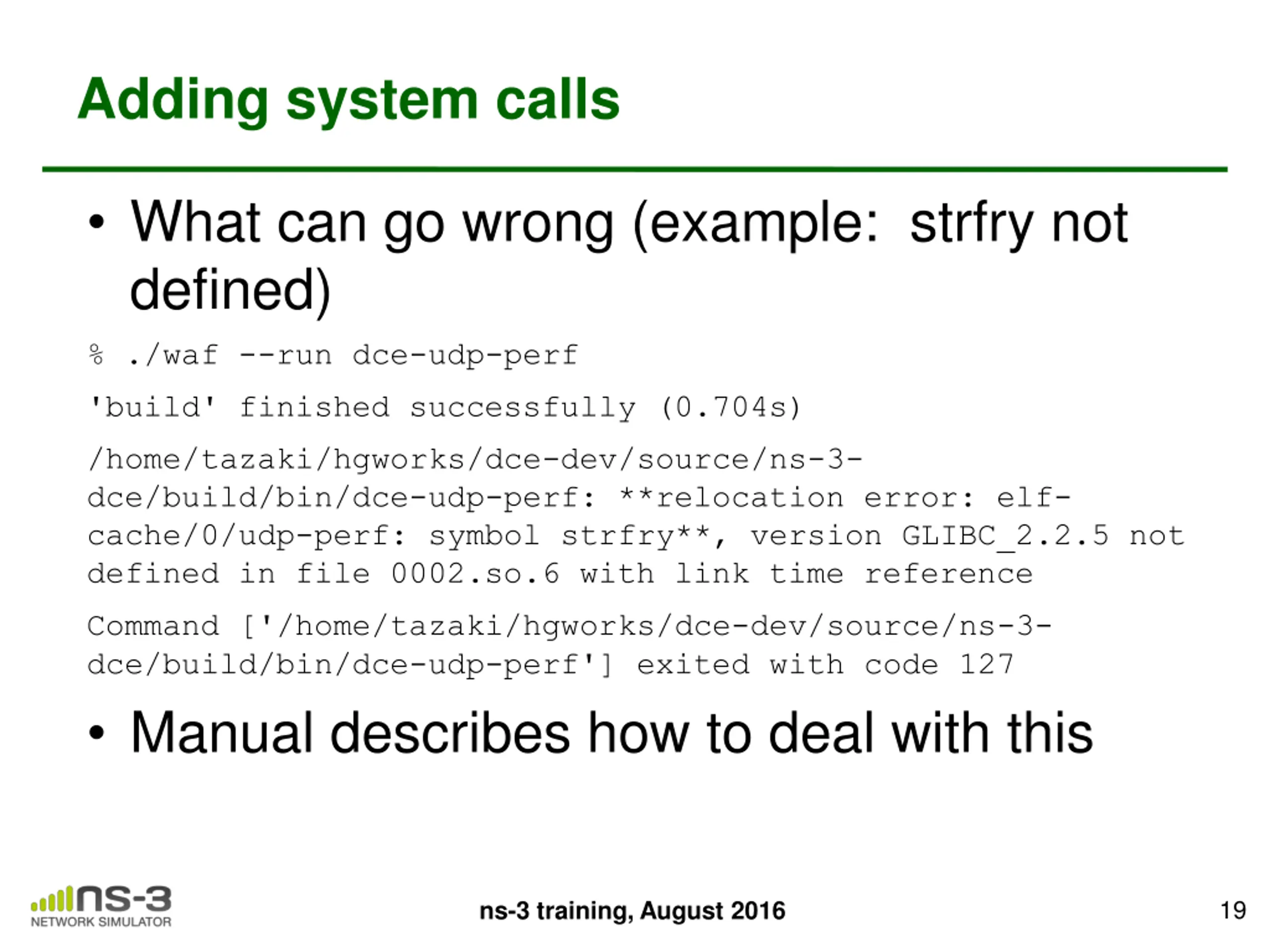 Adding system calls

• What can go wrong (example: strfry not defined)

% ./waf --run dce-udp-perf

'build' finished successfully (0.704s)

/home/tazaki/hgworks/dce-dev/source/ns-3-dce/build/bin/dce-udp-perf: **relocation error: elf-cache/0/udp-perf: symbol strfry**, version GLIBC_2.2.5 not defined in file 0002.so.6 with link time reference

Command ['/home/tazaki/hgworks/dce-dev/source/ns-3-dce/build/bin/dce-udp-perf'] exited with code 127

• Manual describes how to deal with this

ns-3
NETWORK SIMULATOR

ns-3 training, August 2016

19